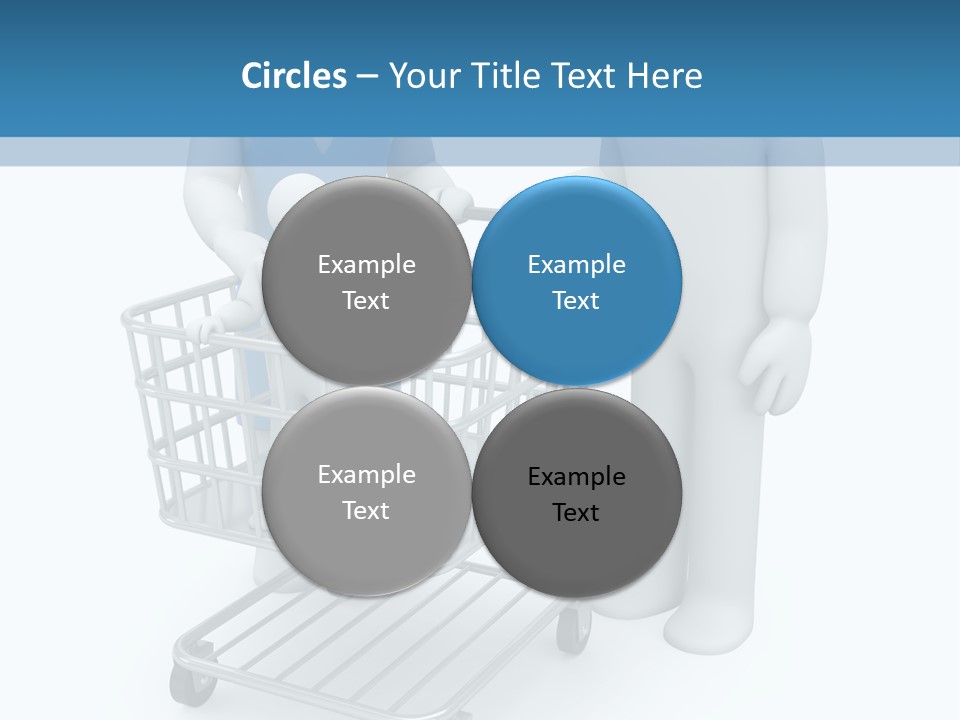 Circles – Your Title Text Here

Example Text

Example Text

Example Text

Example Text